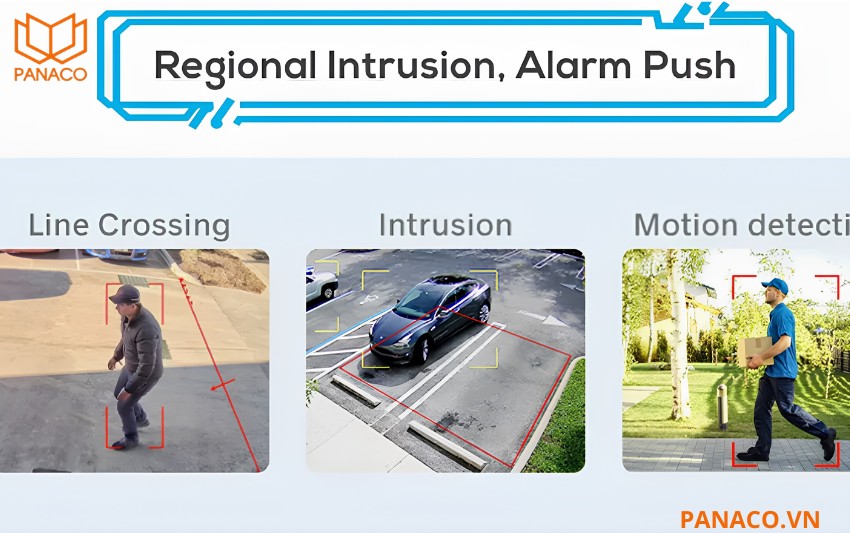 PANACO

Regional Intrusion, Alarm Push

Line Crossing

Intrusion

Motion detecti

PANACO.VN